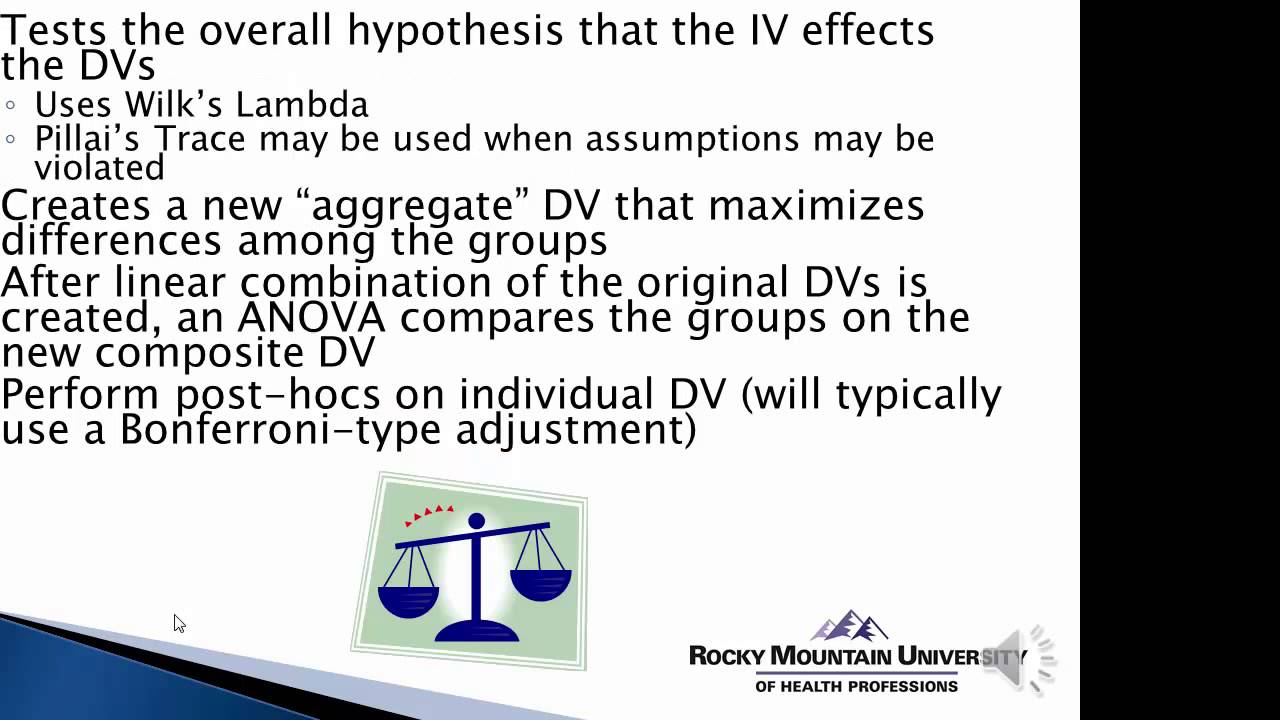 Tests the overall hypothesis that the IV effects the DVs
◦ Uses Wilk's Lambda
◦ Pillai's Trace may be used when assumptions may be violated
Creates a new "aggregate" DV that maximizes differences among the groups
After linear combination of the original DVs is created, an ANOVA compares the groups on the new composite DV
Perform post-hocs on individual DV (will typically use a Bonferroni-type adjustment)

ROCKY MOUNTAIN UNIVERSITY
OF HEALTH PROFESSIONS